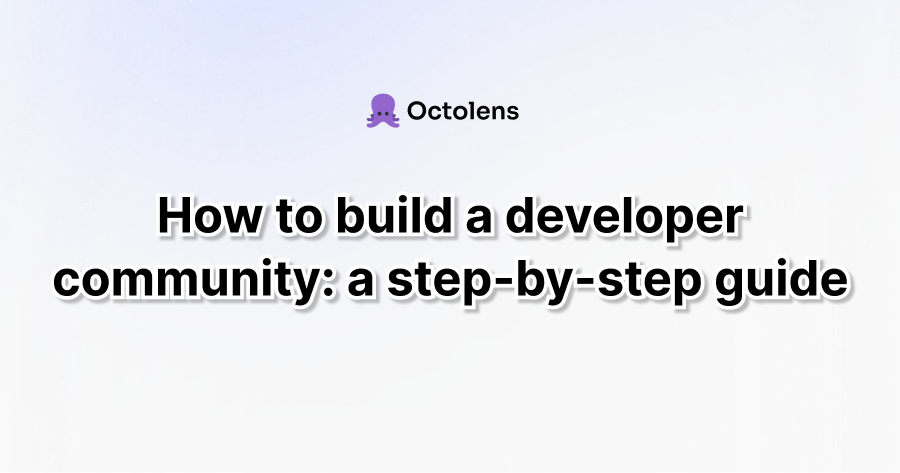 Octolens

How to build a developer community: a step-by-step guide